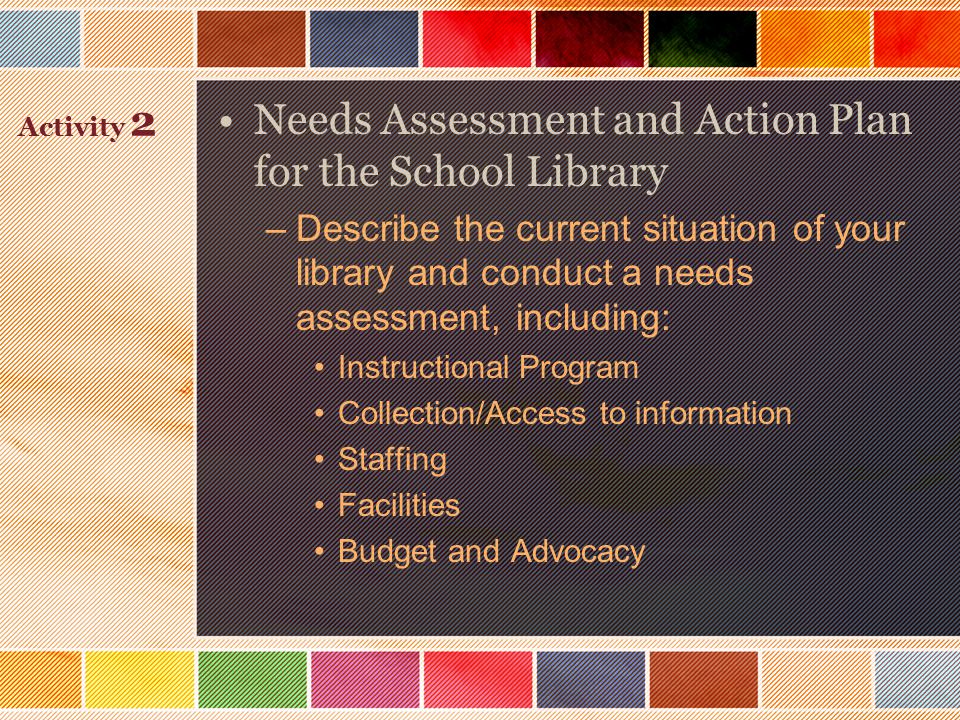 Activity 2

• Needs Assessment and Action Plan for the School Library

– Describe the current situation of your library and conduct a needs assessment, including:

• Instructional Program
• Collection/Access to information
• Staffing
• Facilities
• Budget and Advocacy